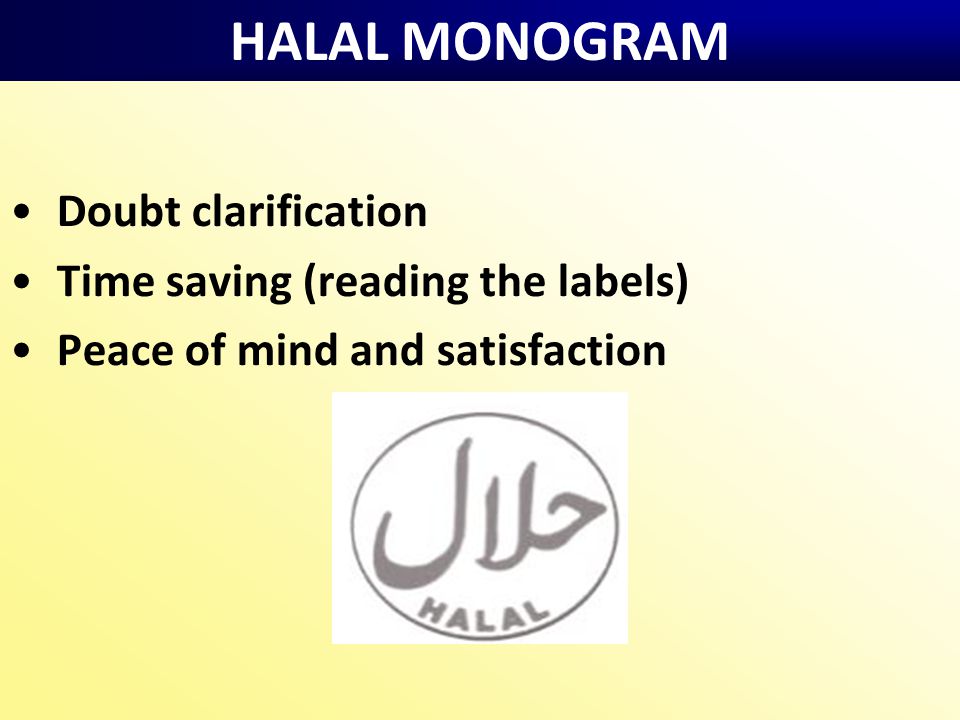 HALAL MONOGRAM

• Doubt clarification
• Time saving (reading the labels)
• Peace of mind and satisfaction

حلال
HALAL